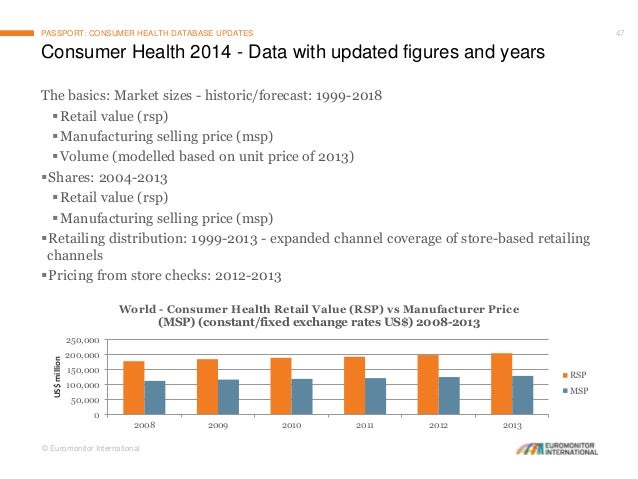 PASSPORT: CONSUMER HEALTH DATABASE UPDATES

47

Consumer Health 2014 - Data with updated figures and years

The basics: Market sizes - historic/forecast: 1999-2018

▪ Retail value (rsp)

▪ Manufacturing selling price (msp)

▪ Volume (modelled based on unit price of 2013)

▪ Shares: 2004-2013

▪ Retail value (rsp)

▪ Manufacturing selling price (msp)

▪ Retailing distribution: 1999-2013 - expanded channel coverage of store-based retailing channels

▪ Pricing from store checks: 2012-2013

World - Consumer Health Retail Value (RSP) vs Manufacturer Price (MSP) (constant/fixed exchange rates US$) 2008-2013

US$ million

250,000
200,000
150,000
100,000
50,000
0

2008 2009 2010 2011 2012 2013

RSP
MSP

© Euromonitor International

EUROMONITOR INTERNATIONAL